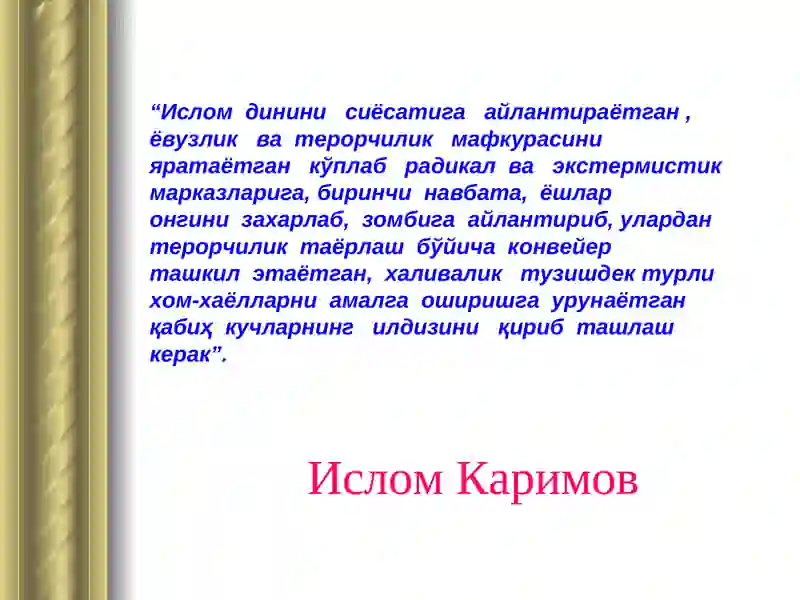 “Ислом динини сиёсатига айлантираётган , ёвузлик ва терорчилик мафкурасини яратаётган кўплаб радикал ва экстермистик марказларига, биринчи навбата, ёшлар онгини захарлаб, зомбига айлантириб, улардан терорчилик таёрлаш бўйича конвейер ташкил этаётган, халивалик тузишдек турли хом-хаёлларни амалга оширишга урунаётган қабиҳ кучларнинг илдизини қириб ташлаш керак”.

Ислом Каримов